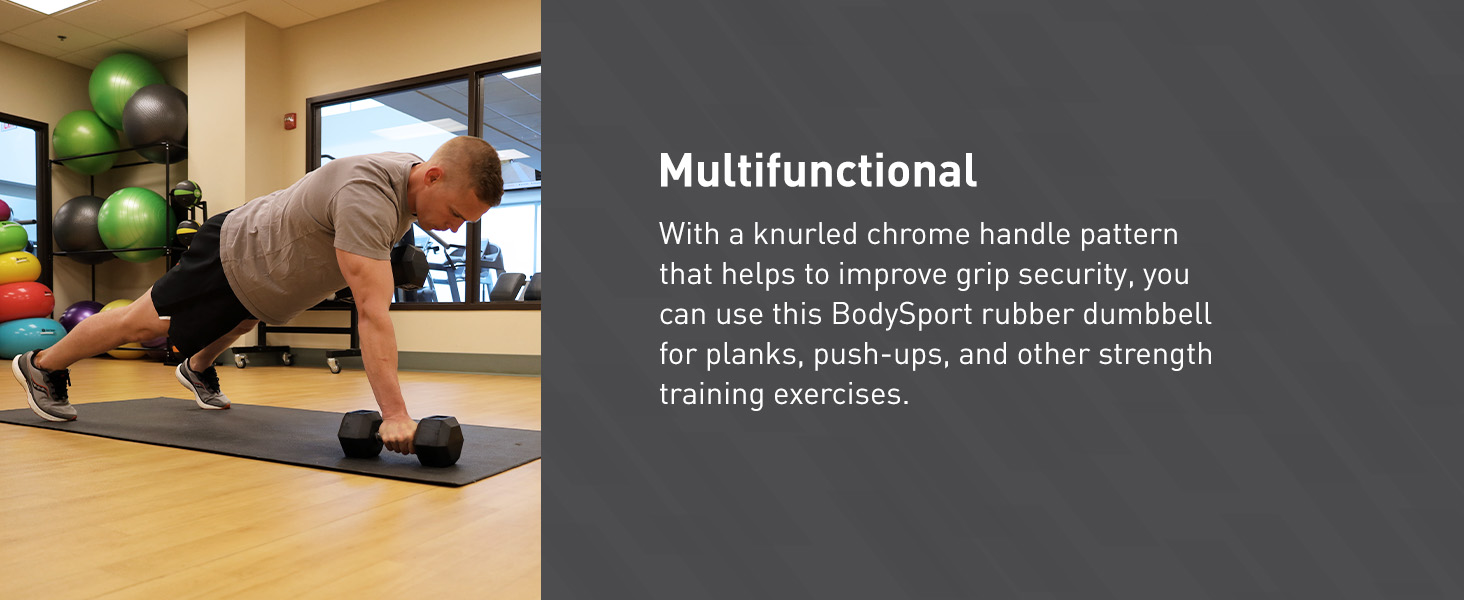 Multifunctional

With a knurled chrome handle pattern that helps to improve grip security, you can use this BodySport rubber dumbbell for planks, push-ups, and other strength training exercises.